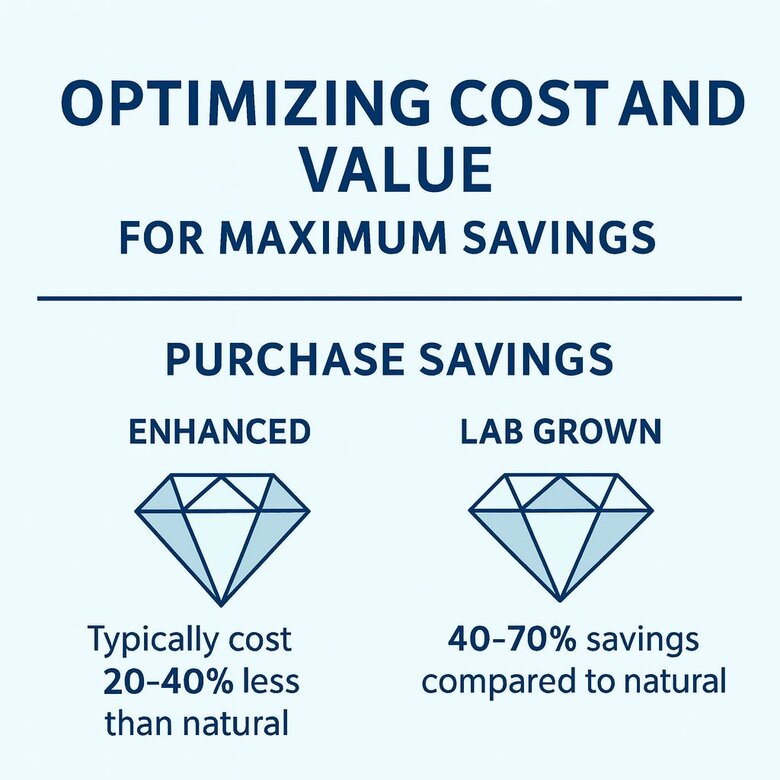 OPTIMIZING COST AND VALUE
FOR MAXIMUM SAVINGS

PURCHASE SAVINGS

ENHANCED

Typically cost 20–40% less than natural

LAB GROWN

40–70% savings compared to natural